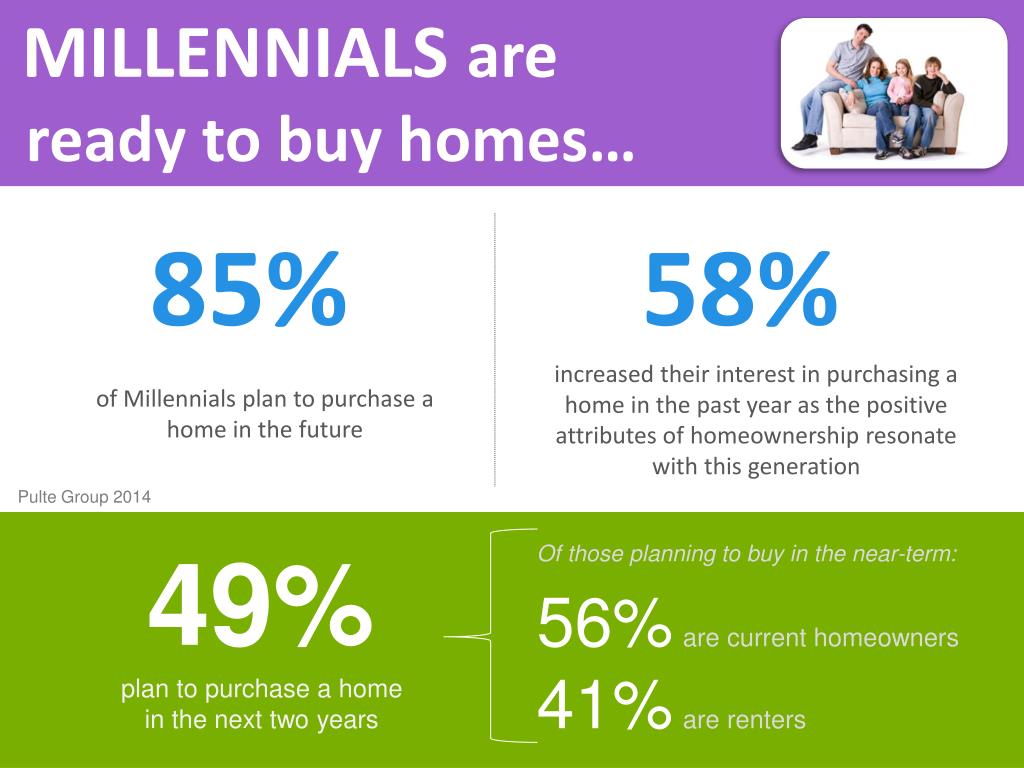 MILLENNIALS are ready to buy homes…

85%

of Millennials plan to purchase a home in the future

58%

increased their interest in purchasing a home in the past year as the positive attributes of homeownership resonate with this generation

Pulte Group 2014

49%

plan to purchase a home in the next two years

Of those planning to buy in the near-term:

56% are current homeowners

41% are renters